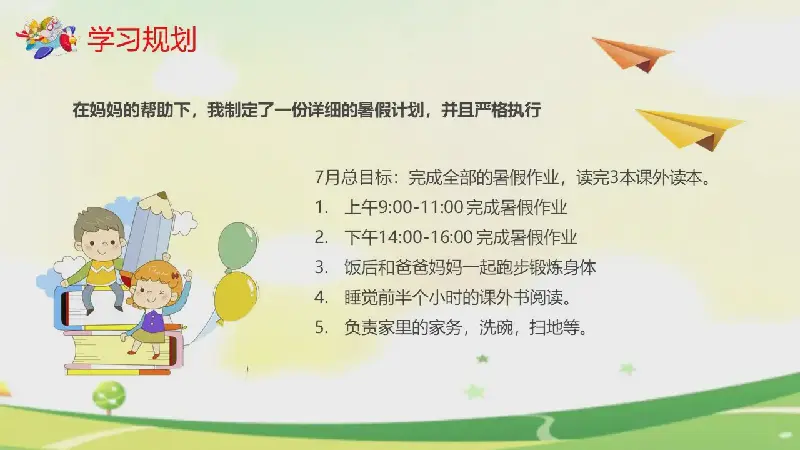 学习规划

在妈妈的帮助下，我制定了一份详细的暑假计划，并且严格执行

7月总目标：完成全部的暑假作业，读完3本课外读本。

1. 上午9:00-11:00 完成暑假作业
2. 下午14:00-16:00 完成暑假作业
3. 饭后和爸爸妈妈一起跑步锻炼身体
4. 睡觉前半个小时的课外书阅读。
5. 负责家里的家务，洗碗，扫地等。